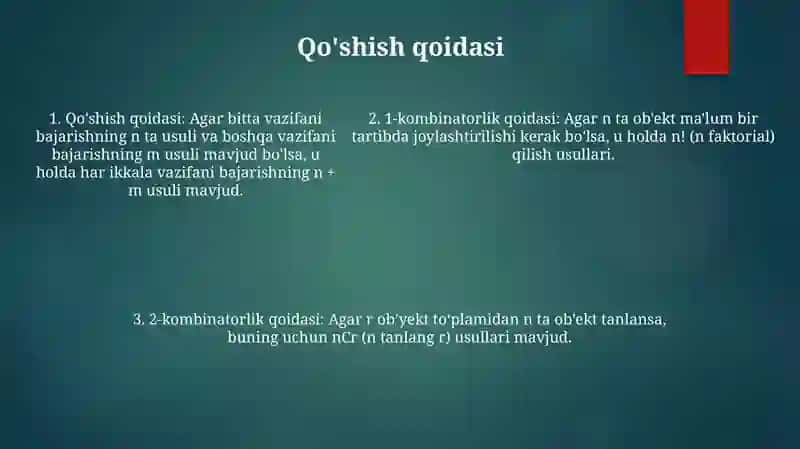 Qo'shish qoidasi

1. Qo'shish qoidasi: Agar bitta vazifani bajarishning n ta usuli va boshqa vazifani bajarishning m usuli mavjud bo'lsa, u holda har ikkala vazifani bajarishning n + m usuli mavjud.

2. 1-kombinatorlik qoidasi: Agar n ta ob'ekt ma'lum bir tartibda joylashtirilishi kerak bo'lsa, u holda n! (n faktorial) qilish usullari.

3. 2-kombinatorlik qoidasi: Agar r ob'yekt to'plamidan n ta ob'ekt tanlansa, buning uchun nCr (n tanlang r) usullari mavjud.